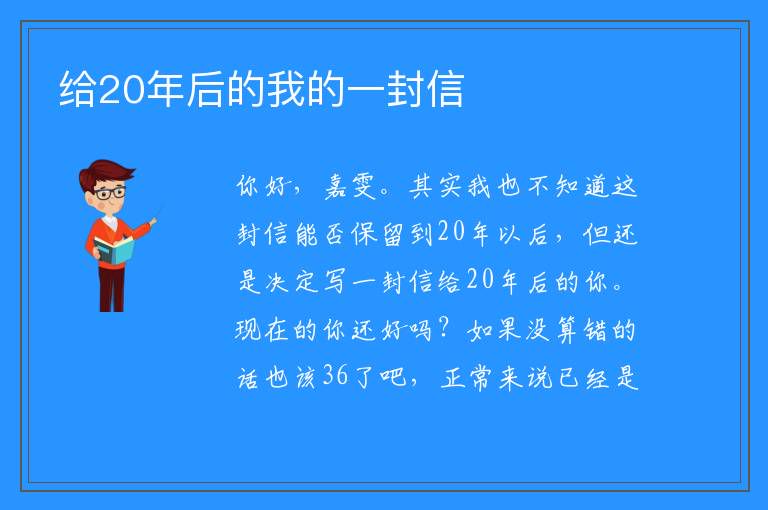 给20年后的我的一封信

你好，嘉雯。其实我也不知道这封信能否保留到20年以后，但还是决定写一封信给20年后的你。现在的你还好吗？如果没算错的话也该36了吧，正常来说已经是